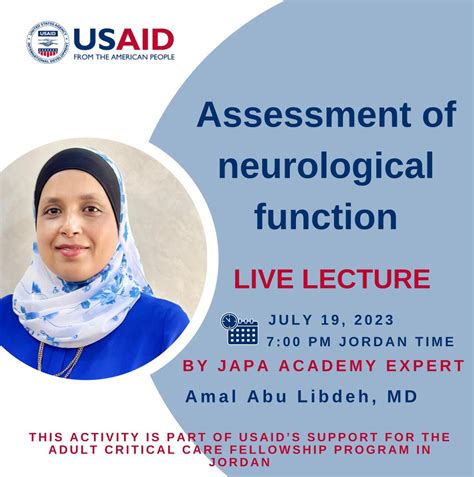 USAID
FROM THE AMERICAN PEOPLE

Assessment of neurological function

LIVE LECTURE

JULY 19, 2023
7:00 PM JORDAN TIME

BY JAPA ACADEMY EXPERT

Amal Abu Libdeh, MD

THIS ACTIVITY IS PART OF USAID'S SUPPORT FOR THE ADULT CRITICAL CARE FELLOWSHIP PROGRAM IN JORDAN